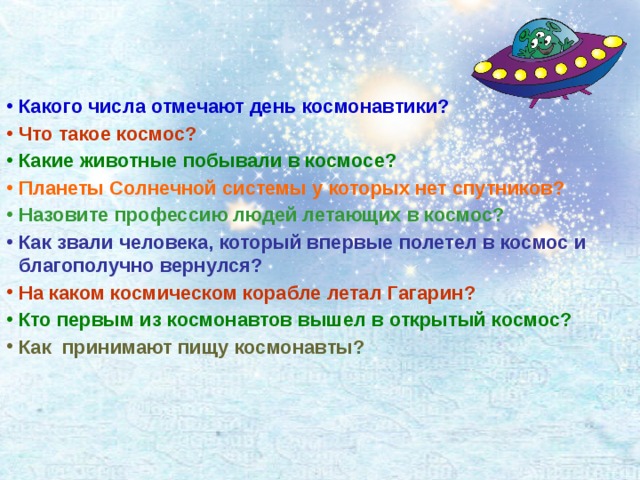 • Какого числа отмечают день космонавтики?
• Что такое космос?
• Какие животные побывали в космосе?
• Планеты Солнечной системы у которых нет спутников?
• Назовите профессию людей летающих в космос?
• Как звали человека, который впервые полетел в космос и благополучно вернулся?
• На каком космическом корабле летал Гагарин?
• Кто первым из космонавтов вышел в открытый космос?
• Как  принимают пищу космонавты?